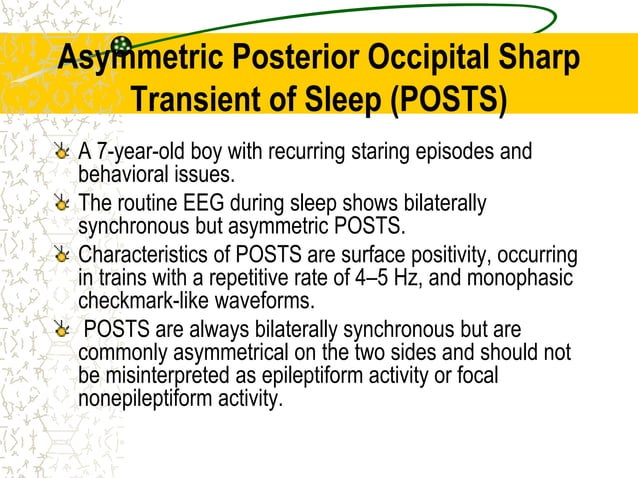 Asymmetric Posterior Occipital Sharp Transient of Sleep (POSTS)

A 7-year-old boy with recurring staring episodes and behavioral issues.

The routine EEG during sleep shows bilaterally synchronous but asymmetric POSTS.

Characteristics of POSTS are surface positivity, occurring in trains with a repetitive rate of 4–5 Hz, and monophasic checkmark-like waveforms.

POSTS are always bilaterally synchronous but are commonly asymmetrical on the two sides and should not be misinterpreted as epileptiform activity or focal nonepileptiform activity.